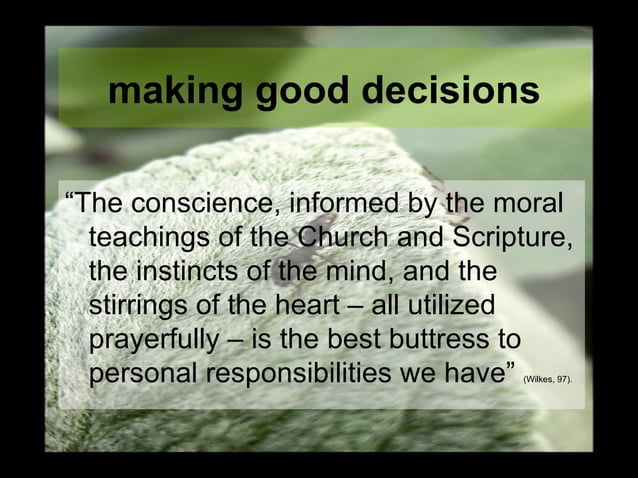 making good decisions

“The conscience, informed by the moral teachings of the Church and Scripture, the instincts of the mind, and the stirrings of the heart – all utilized prayerfully – is the best buttress to personal responsibilities we have” (Wilkes, 97).